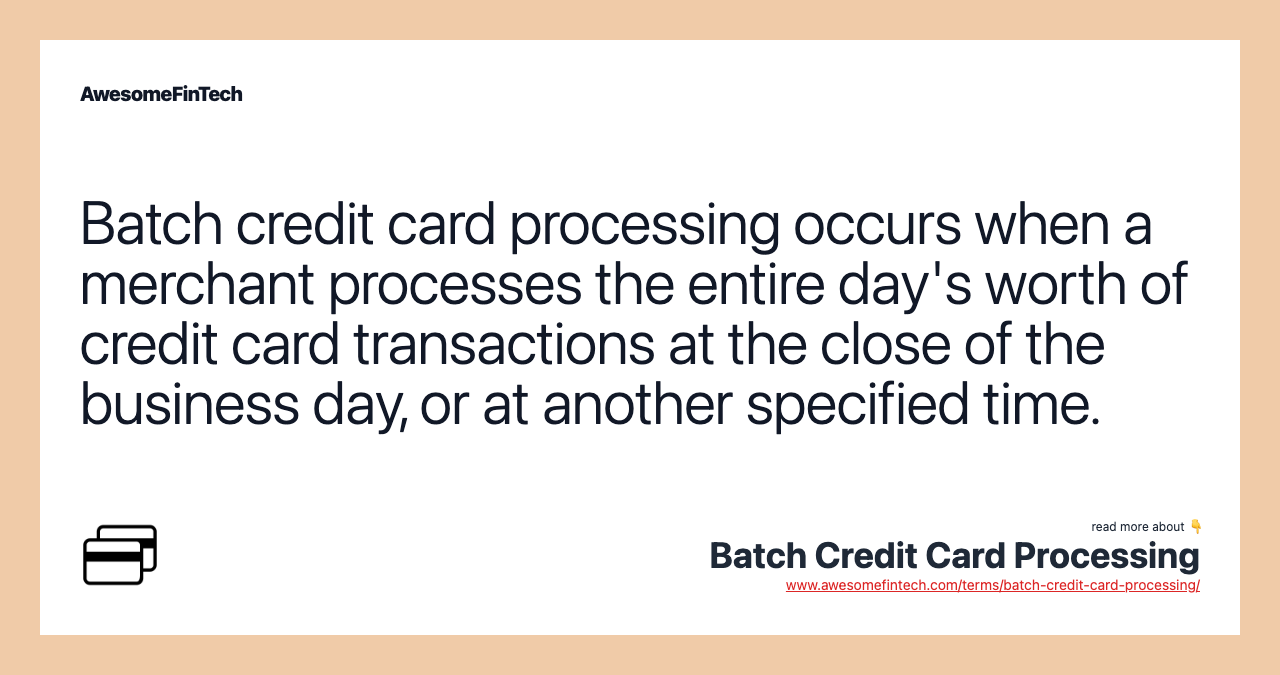 AwesomeFinTech

Batch credit card processing occurs when a merchant processes the entire day's worth of credit card transactions at the close of the business day, or at another specified time.

read more about 👇
Batch Credit Card Processing
www.awesomefintech.com/terms/batch-credit-card-processing/